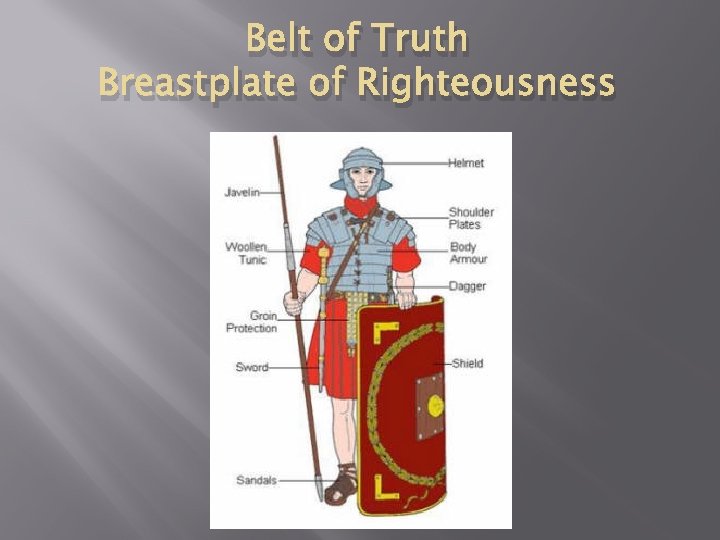 Belt of Truth
Breastplate of Righteousness

Javelin
Woollen Tunic
Groin Protection
Sword
Sandals
Helmet
Shoulder Plates
Body Armour
Dagger
Shield